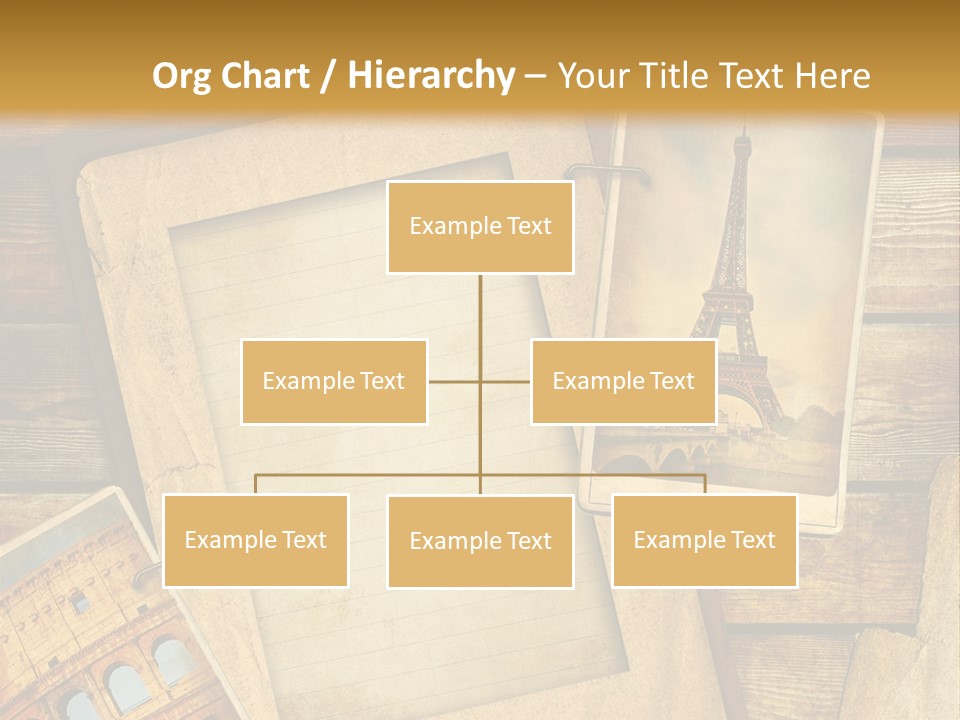 Org Chart / Hierarchy – Your Title Text Here

Example Text

Example Text

Example Text

Example Text

Example Text

Example Text